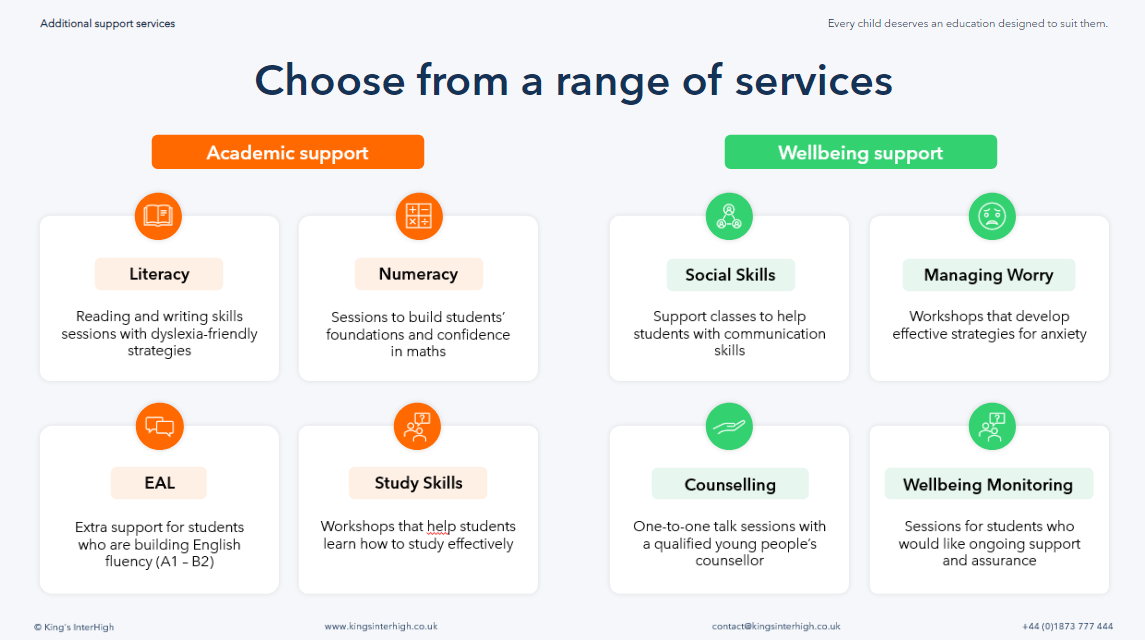 Additional support services

Every child deserves an education designed to suit them.

Choose from a range of services

Academic support

Literacy

Reading and writing skills sessions with dyslexia-friendly strategies

Numeracy

Sessions to build students' foundations and confidence in maths

EAL

Extra support for students who are building English fluency (A1 – B2)

Study Skills

Workshops that help students learn how to study effectively

Wellbeing support

Social Skills

Support classes to help students with communication skills

Managing Worry

Workshops that develop effective strategies for anxiety

Counselling

One-to-one talk sessions with a qualified young people's counsellor

Wellbeing Monitoring

Sessions for students who would like ongoing support and assurance

© King's InterHigh

www.kingsinterhigh.co.uk

contact@kingsinterhigh.co.uk

+44 (0)1873 777 444